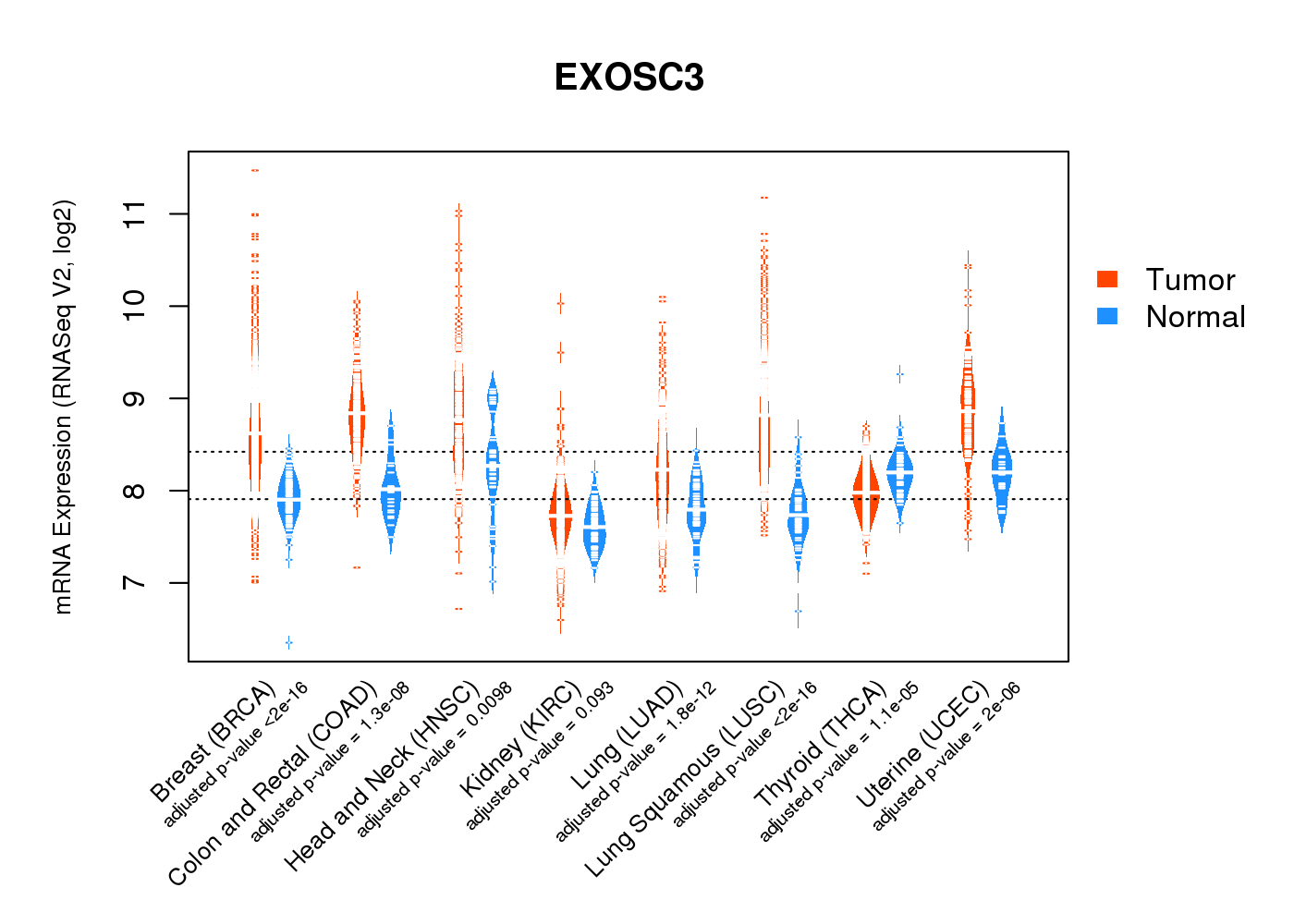 EXOSC3

mRNA Expression (RNASeq V2, log2)

11
10
9
8
7

Tumor
Normal

Breast (BRCA)
adjusted p-value <2e-16
Colon and Rectal (COAD)
adjusted p-value = 1.3e-08
Head and Neck (HNSC)
adjusted p-value = 0.0098
Kidney (KIRC)
adjusted p-value = 0.093
Lung (LUAD)
adjusted p-value = 1.8e-12
Lung Squamous (LUSC)
adjusted p-value <2e-16
Thyroid (THCA)
adjusted p-value = 1.1e-05
Uterine (UCEC)
adjusted p-value = 2e-06